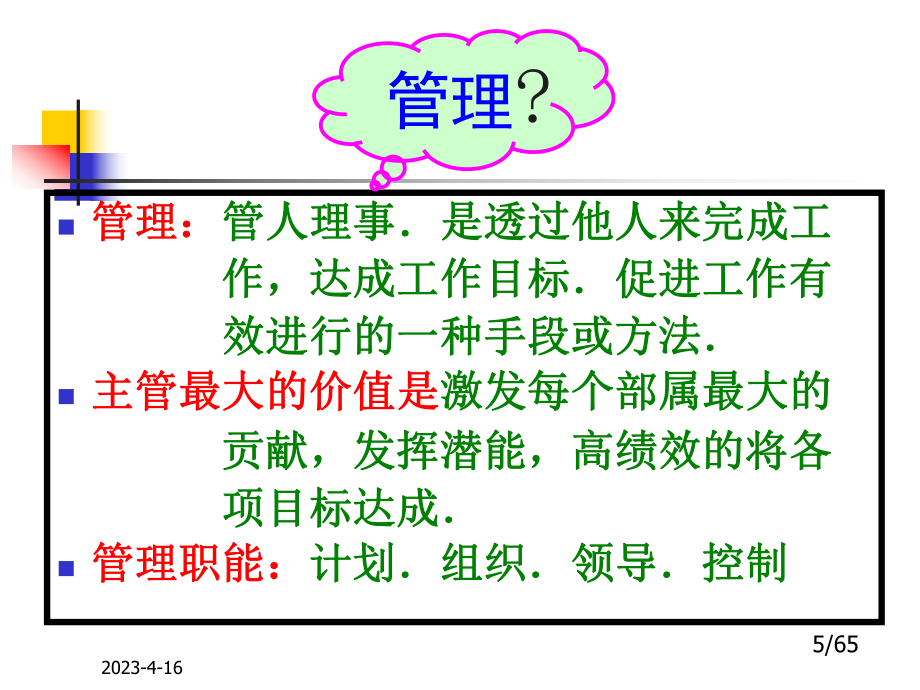 管理?

管理：管人理事．是透过他人来完成工作，达成工作目标．促进工作有效进行的一种手段或方法．

主管最大的价值是激发每个部属最大的贡献，发挥潜能，高绩效的将各项目标达成．

管理职能：计划．组织．领导．控制

5/65

2023-4-16